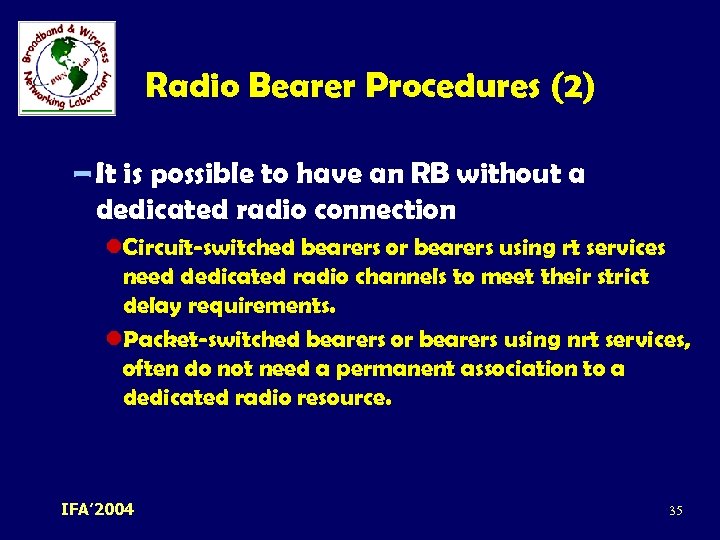 Broadband & Wireless Networking Laboratory BWN Lab

Radio Bearer Procedures (2)

– It is possible to have an RB without a dedicated radio connection

● Circuit-switched bearers or bearers using rt services need dedicated radio channels to meet their strict delay requirements.

● Packet-switched bearers or bearers using nrt services, often do not need a permanent association to a dedicated radio resource.

IFA'2004

35